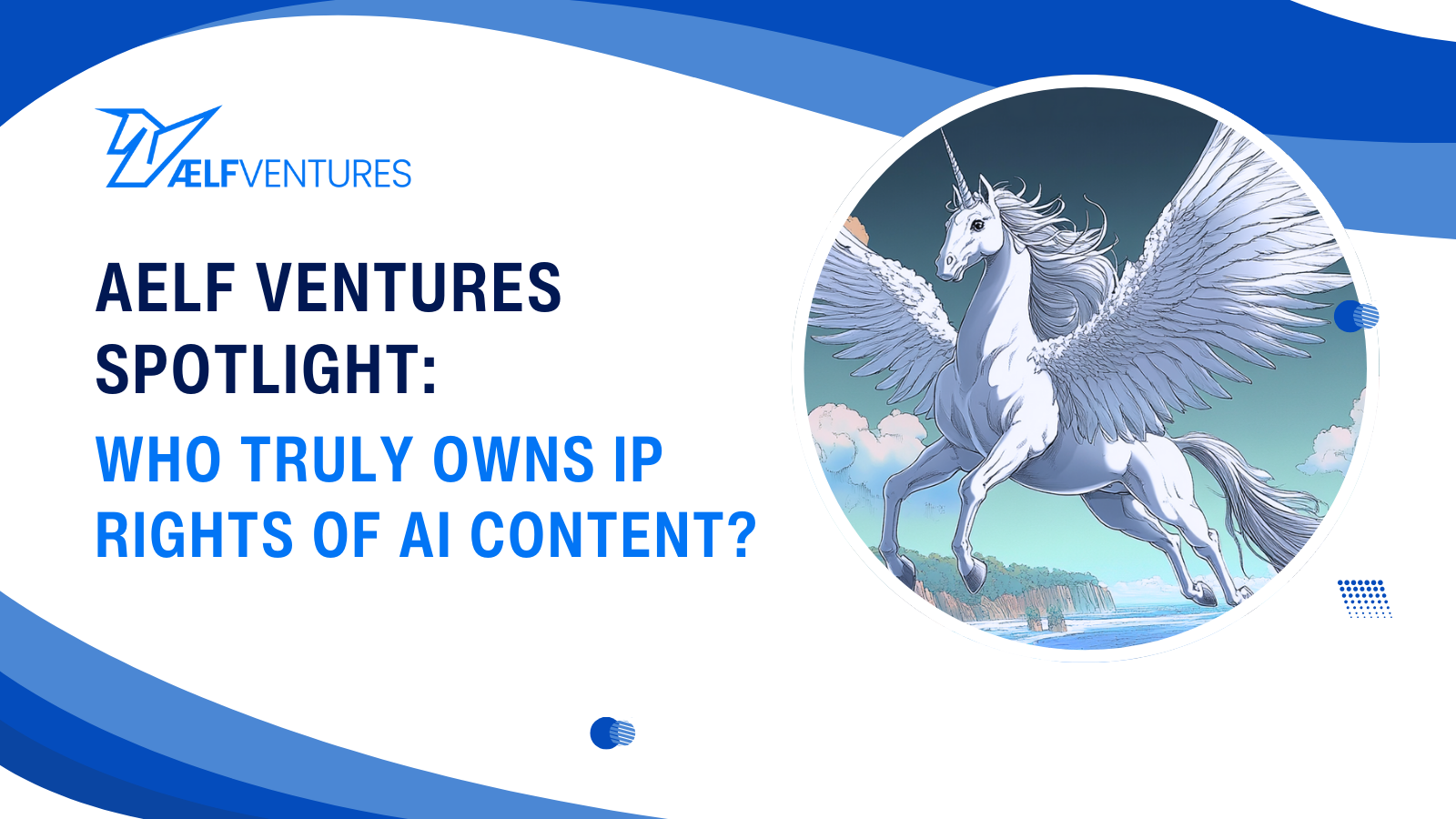 ÆLFVENTURES

AELF VENTURES SPOTLIGHT:

WHO TRULY OWNS IP RIGHTS OF AI CONTENT?